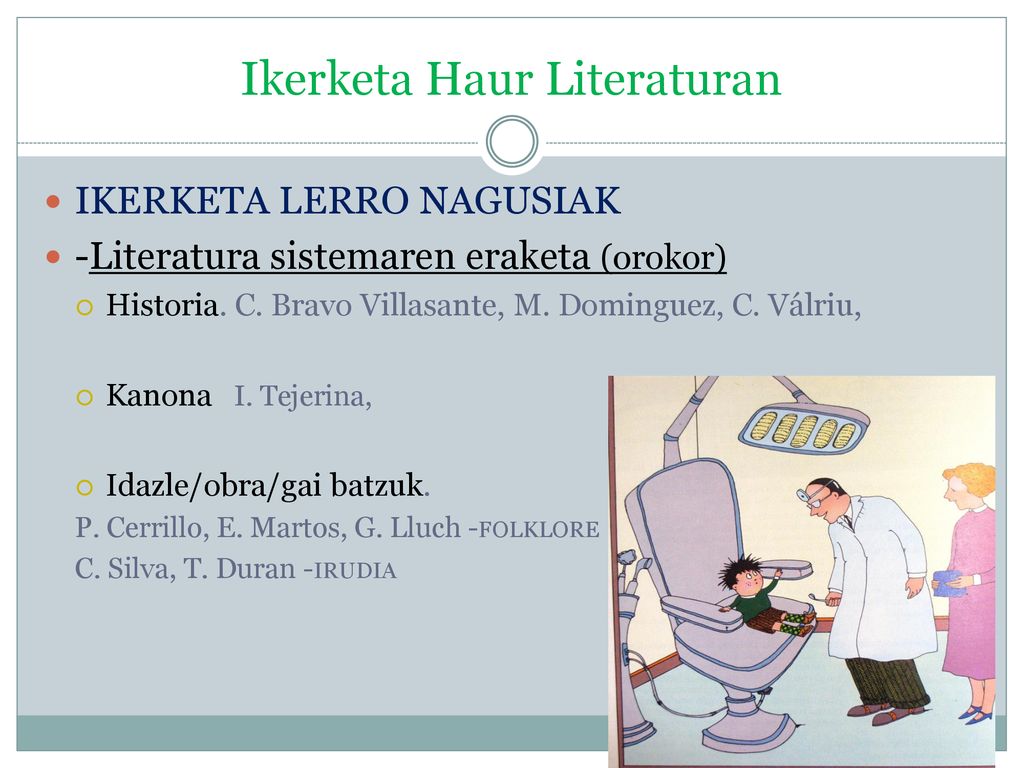 Ikerketa Haur Literaturan

IKERKETA LERRO NAGUSIAK

-Literatura sistemaren eraketa (orokor)

Historia. C. Bravo Villasante, M. Dominguez, C. Válriu,

Kanona I. Tejerina,

Idazle/obra/gai batzuk.

P. Cerrillo, E. Martos, G. Lluch -FOLKLORE

C. Silva, T. Duran -IRUDIA